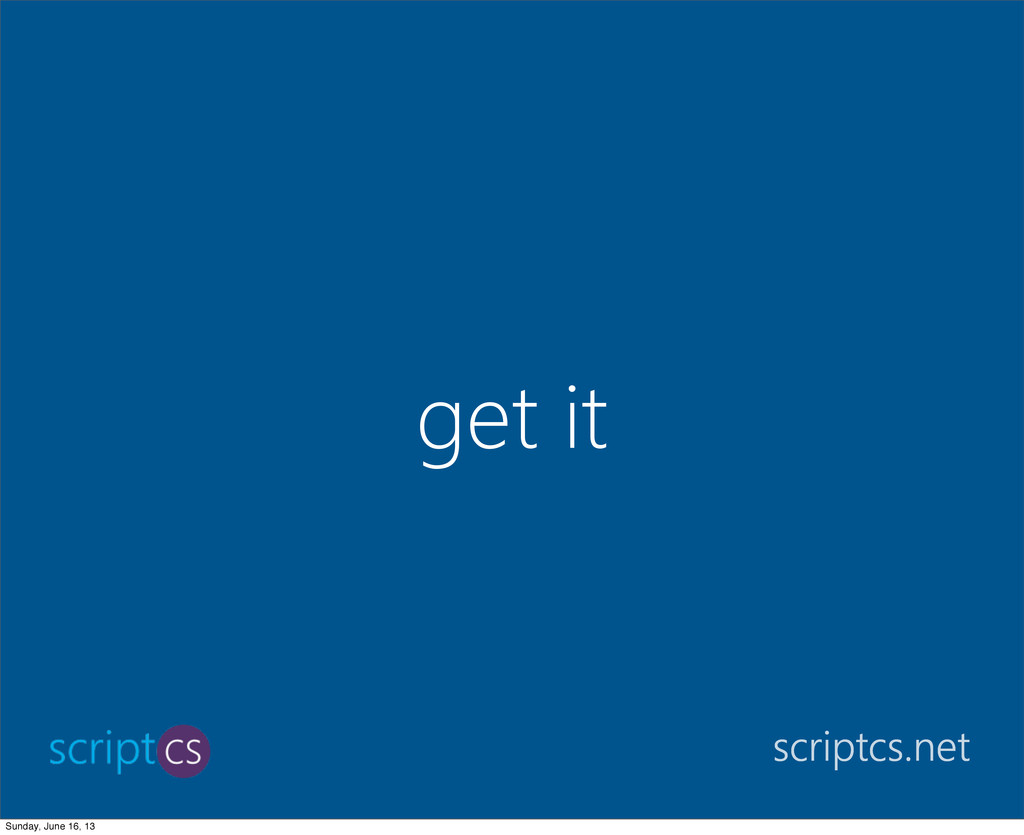 get it

scriptcs

scriptcs.net

Sunday, June 16, 13